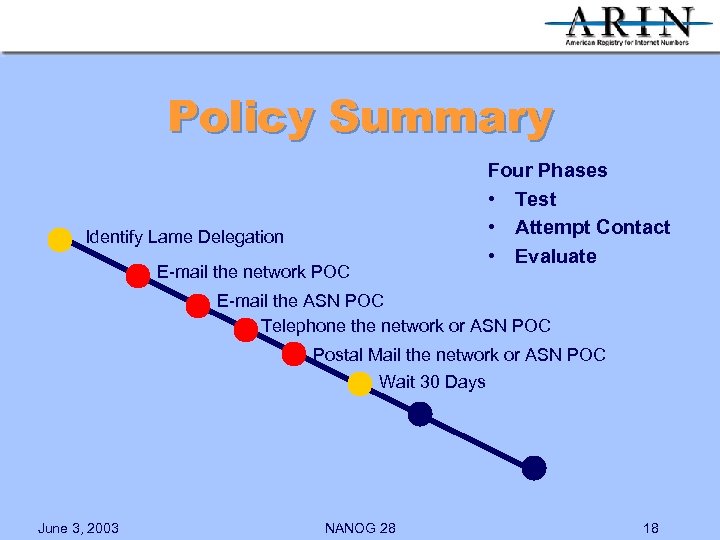 ARIN
American Registry for Internet Numbers

Policy Summary

Four Phases
• Test
• Attempt Contact
• Evaluate

Identify Lame Delegation
E-mail the network POC
E-mail the ASN POC
Telephone the network or ASN POC
Postal Mail the network or ASN POC
Wait 30 Days

June 3, 2003
NANOG 28
18